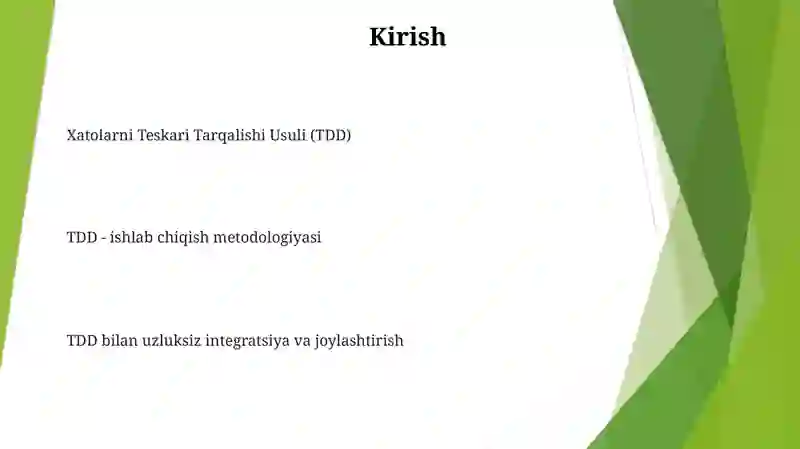 Kirish

Xatolarni Teskari Tarqalishi Usuli (TDD)

TDD - ishlab chiqish metodologiyasi

TDD bilan uzluksiz integratsiya va joylashtirish